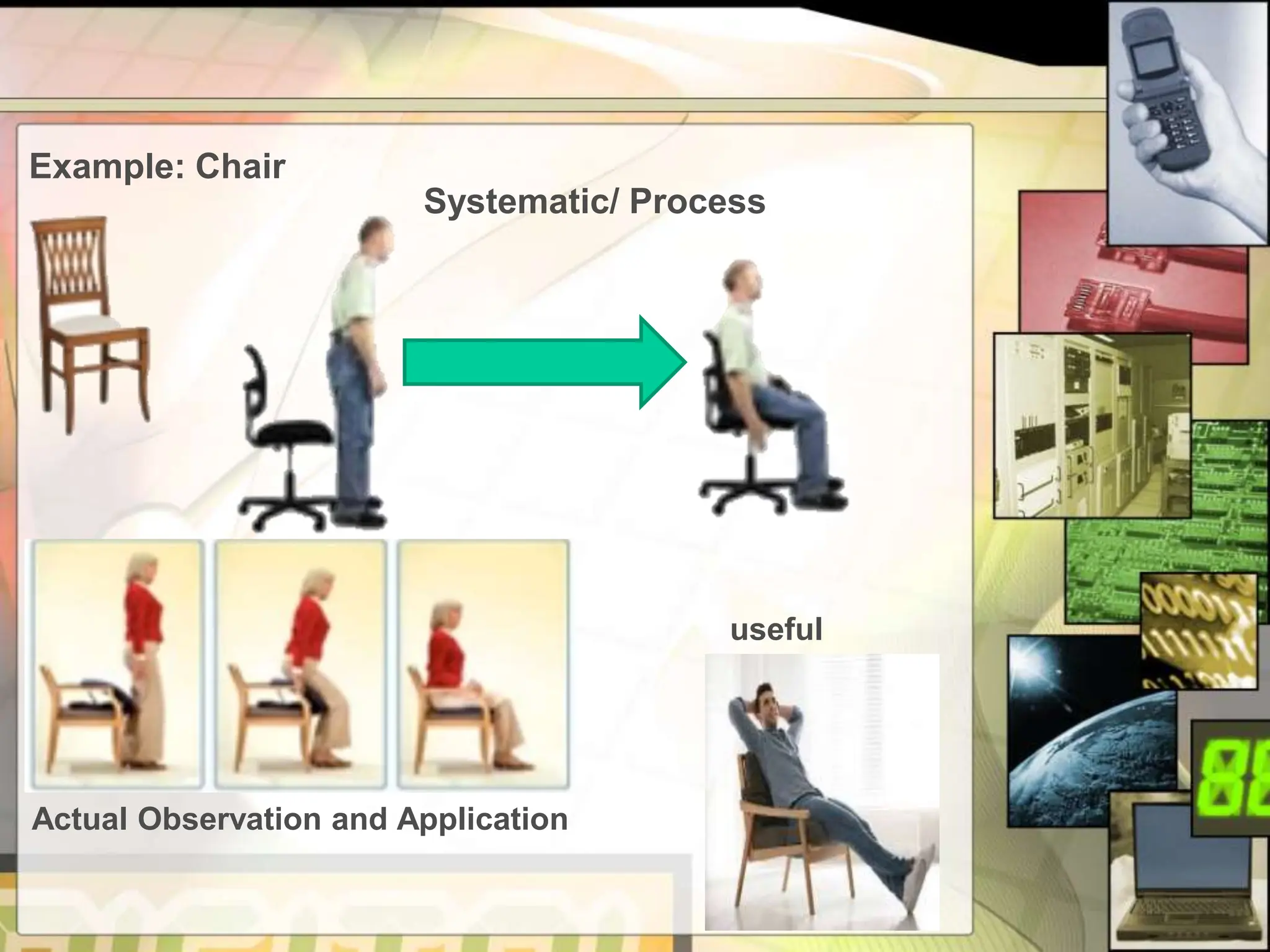 Example: Chair

Systematic/ Process

useful

Actual Observation and Application